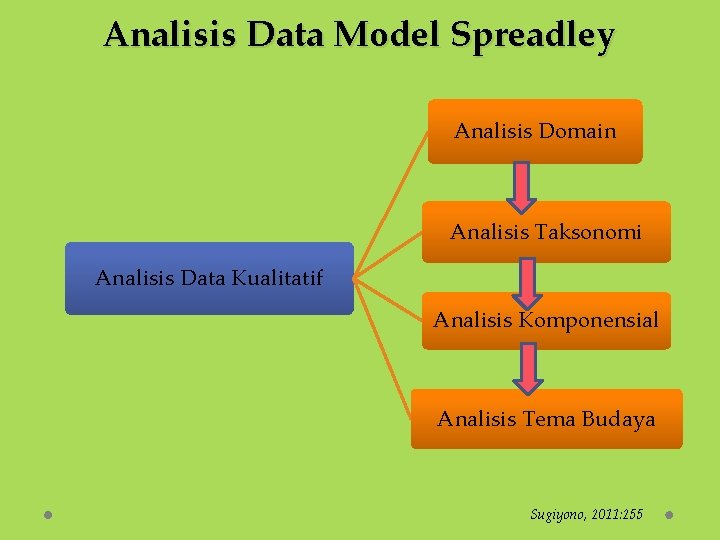 Analisis Data Model Spreadley

Analisis Data Kualitatif

Analisis Domain

Analisis Taksonomi

Analisis Komponensial

Analisis Tema Budaya

Sugiyono, 2011:255